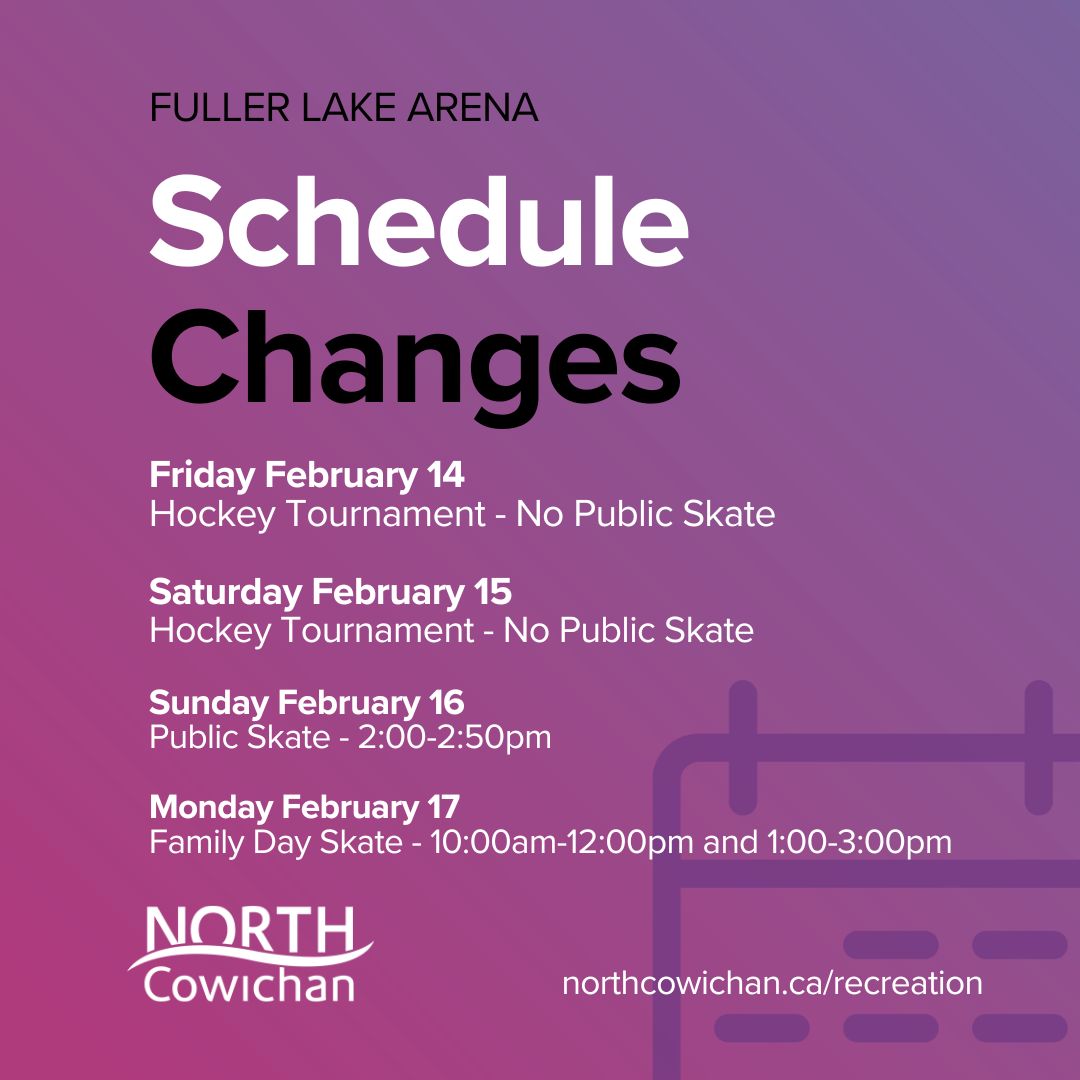 FULLER LAKE ARENA

Schedule Changes

Friday February 14
Hockey Tournament - No Public Skate

Saturday February 15
Hockey Tournament - No Public Skate

Sunday February 16
Public Skate - 2:00-2:50pm

Monday February 17
Family Day Skate - 10:00am-12:00pm and 1:00-3:00pm

NORTH
Cowichan

northcowichan.ca/recreation